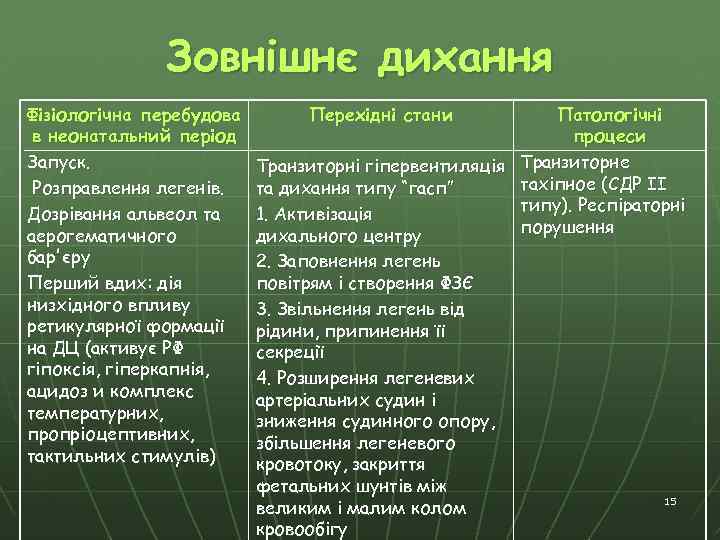 Зовнішнє дихання

| Фізіологічна перебудова в неонатальний період | Перехідні стани | Патологічні процеси |
|---|---|---|
| Запуск. Розправлення легенів. Дозрівання альвеол та аерогематичного бар'єру Перший вдих: дія низхідного впливу ретикулярної формації на ДЦ (активує РФ гіпоксія, гіперкапнія, ацидоз и комплекс температурних, пропріоцептивних, тактильних стимулів) | Транзиторні гіпервентиляція та дихання типу "гасп" 1. Активізація дихального центру 2. Заповнення легень повітрям і створення ФЗЄ 3. Звільнення легень від рідини, припинення її секреції 4. Розширення легеневих артеріальних судин і зниження судинного опору, збільшення легеневого кровотоку, закриття фетальних шунтів між великим і малим колом кровообігу | Транзиторне тахіпное (СДР II типу). Респіраторні порушення |

15